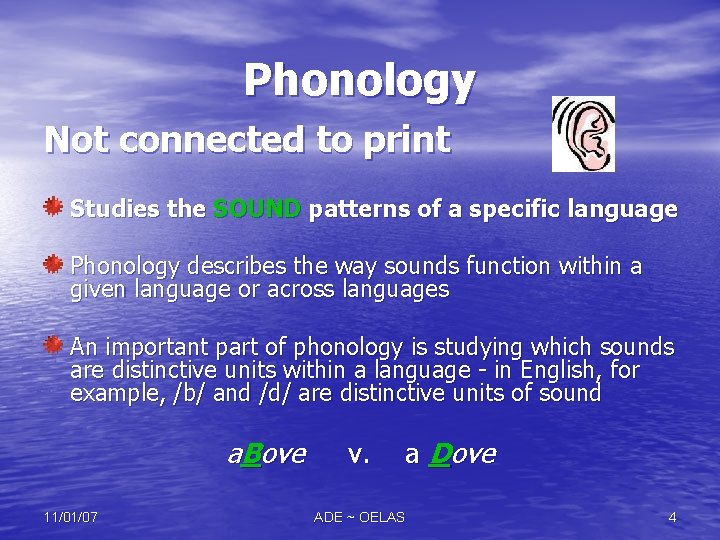 Phonology

Not connected to print

Studies the SOUND patterns of a specific language

Phonology describes the way sounds function within a given language or across languages

An important part of phonology is studying which sounds are distinctive units within a language - in English, for example, /b/ and /d/ are distinctive units of sound

aBove v. a Dove

11/01/07

ADE ~ OELAS

4